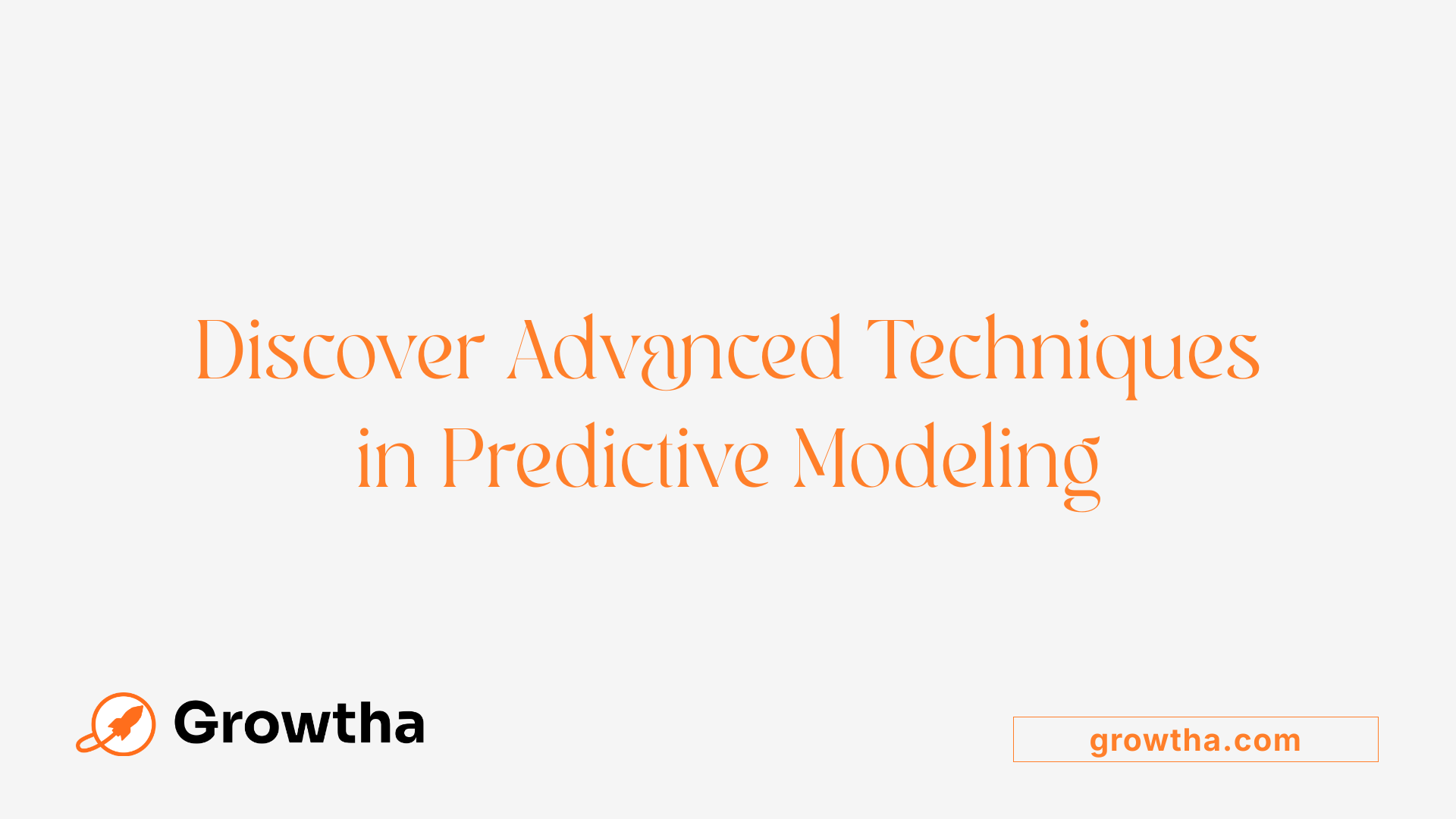 Discover Advanced Techniques in Predictive Modeling

Growtha

growtha.com